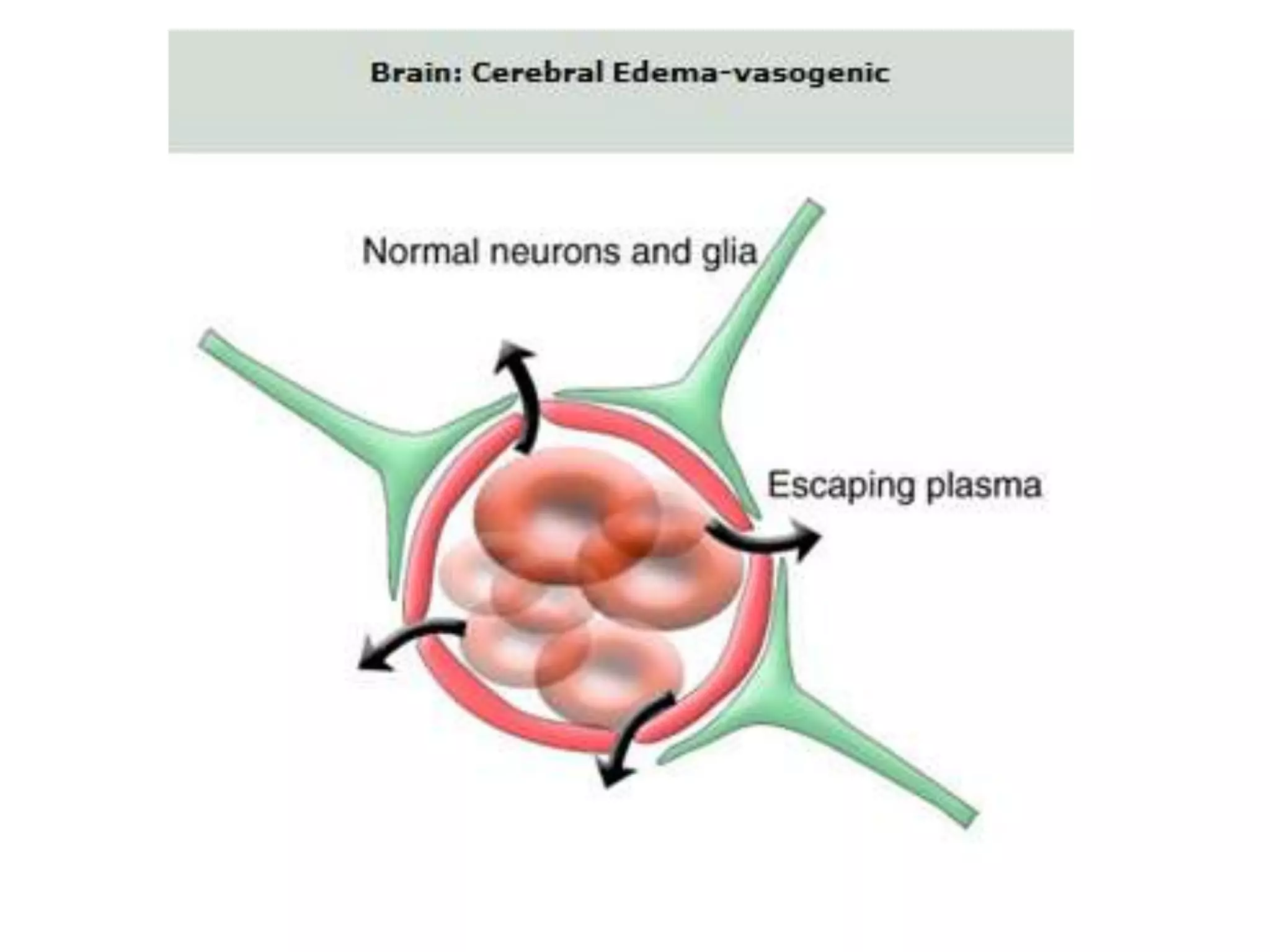 Brain: Cerebral Edema-vasogenic

Normal neurons and glia

Escaping plasma